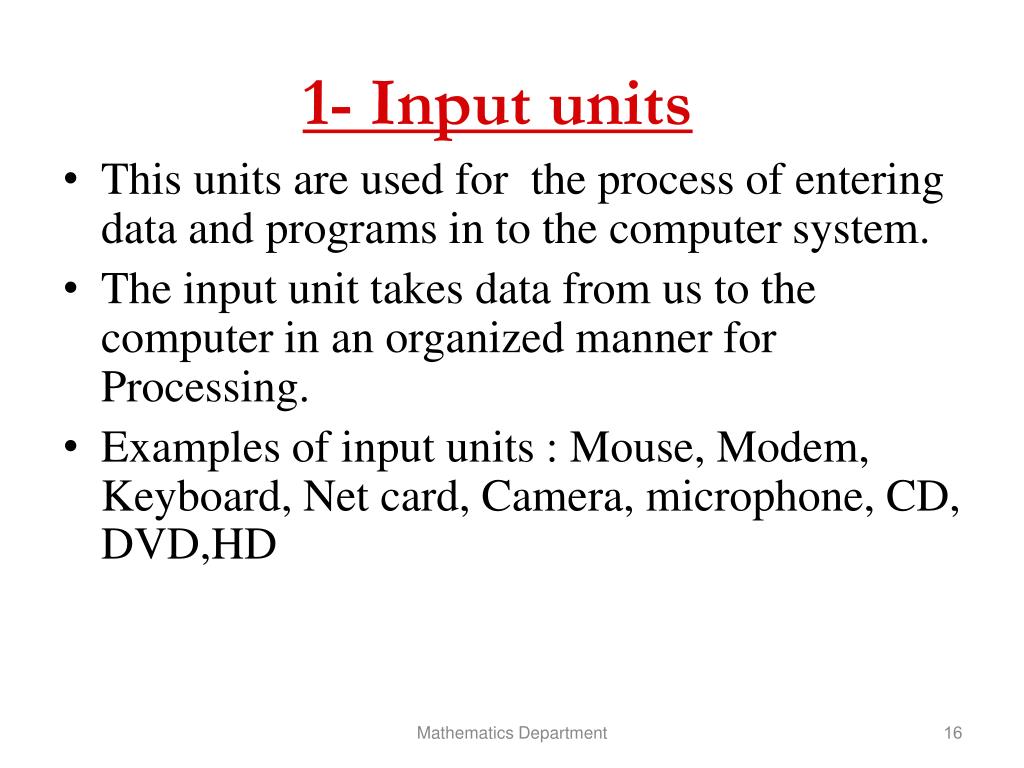 1- Input units

• This units are used for the process of entering data and programs in to the computer system.
• The input unit takes data from us to the computer in an organized manner for Processing.
• Examples of input units : Mouse, Modem, Keyboard, Net card, Camera, microphone, CD, DVD,HD

Mathematics Department

16